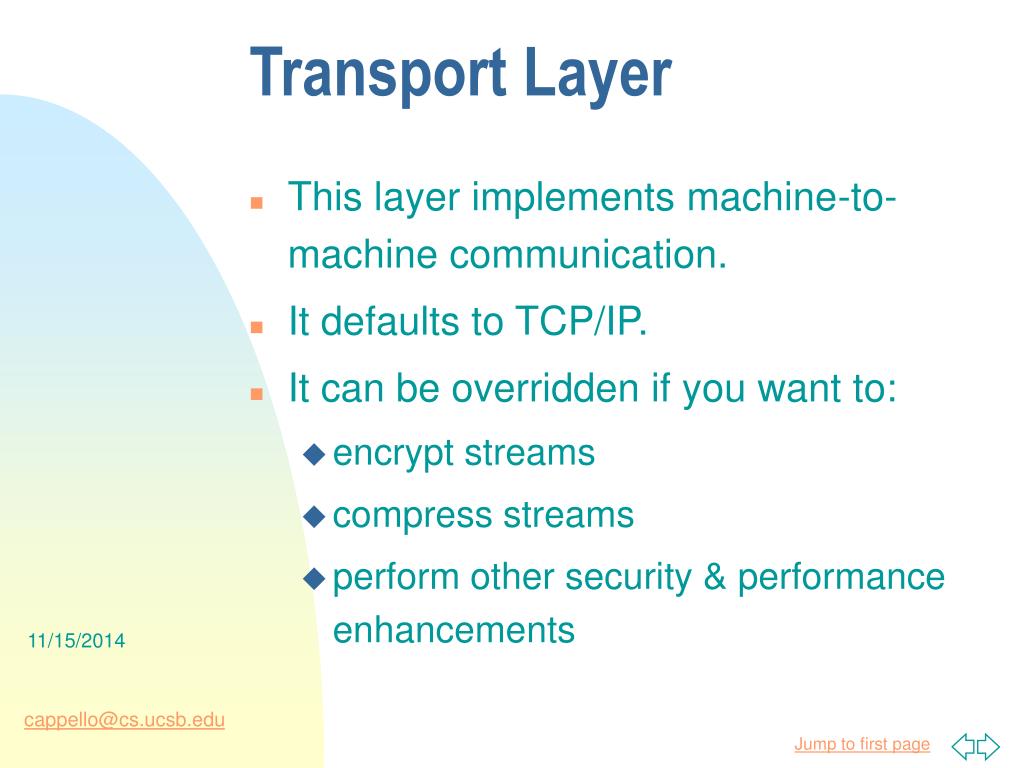 Transport Layer

This layer implements machine-to-machine communication.

It defaults to TCP/IP.

It can be overridden if you want to:

encrypt streams

compress streams

perform other security & performance enhancements

11/15/2014

cappello@cs.ucsb.edu

Jump to first page